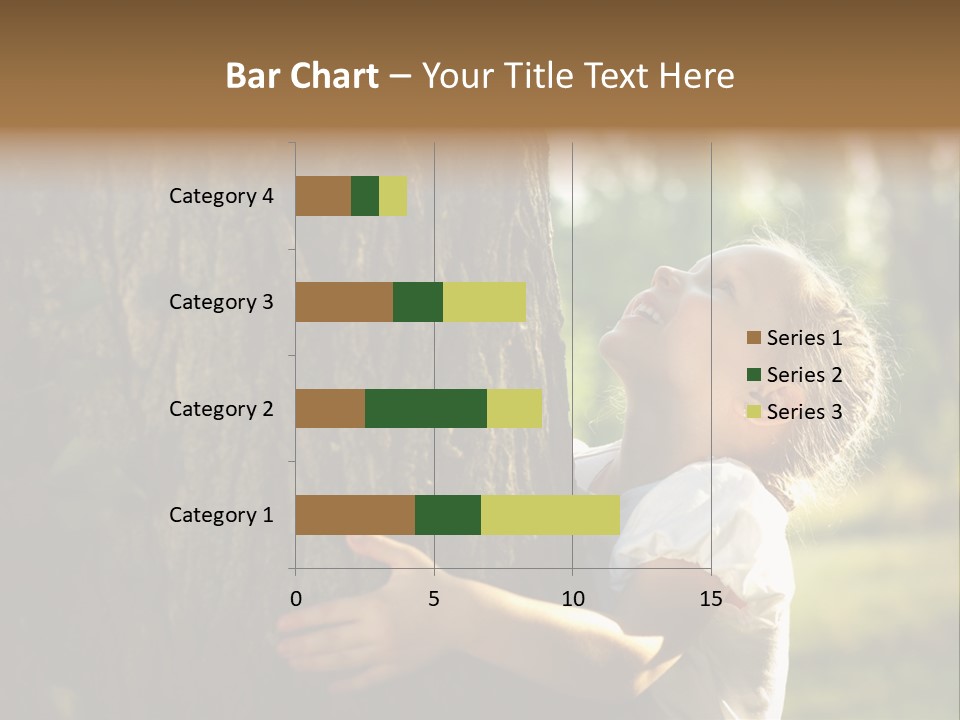 Bar Chart – Your Title Text Here

Category 4
Category 3
Category 2
Category 1

0
5
10
15

Series 1
Series 2
Series 3